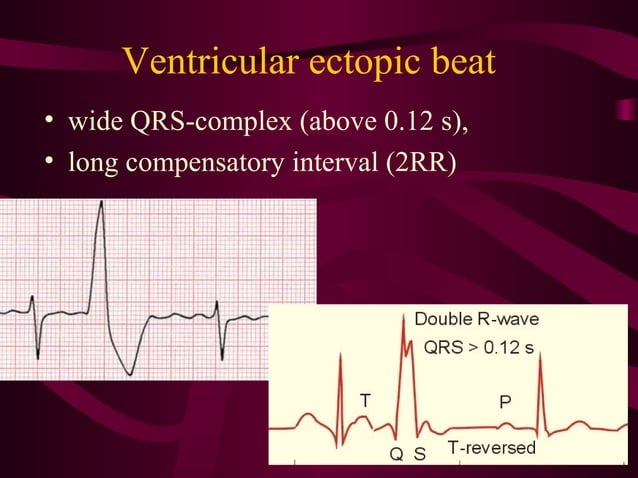 Ventricular ectopic beat

• wide QRS-complex (above 0.12 s),
• long compensatory interval (2RR)

Double R-wave
QRS > 0.12 s
T
P
Q S
T-reversed